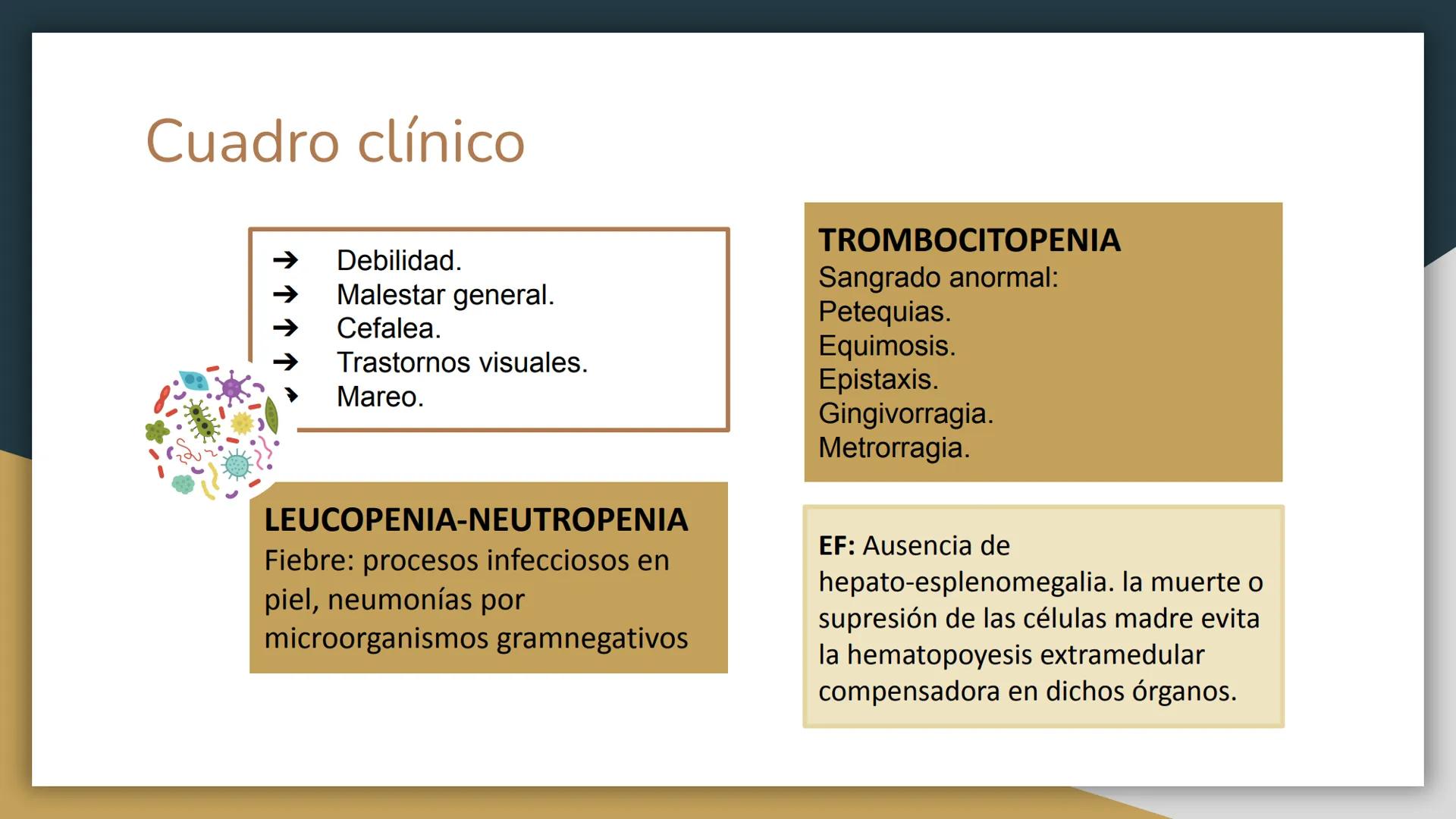 Cuadro clínico

➔ Debilidad.
➔ Malestar general.
➔ Cefalea.
➔ Trastornos visuales.
➔ Mareo.

LEUCOPENIA-NEUTROPENIA
Fiebre: procesos infecciosos en piel, neumonías por microorganismos gramnegativos

TROMBOCITOPENIA
Sangrado anormal:
Petequias.
Equimosis.
Epistaxis.
Gingivorragia.
Metrorragia.

EF: Ausencia de hepato-esplenomegalia. la muerte o supresión de las células madre evita la hematopoyesis extramedular compensadora en dichos órganos.